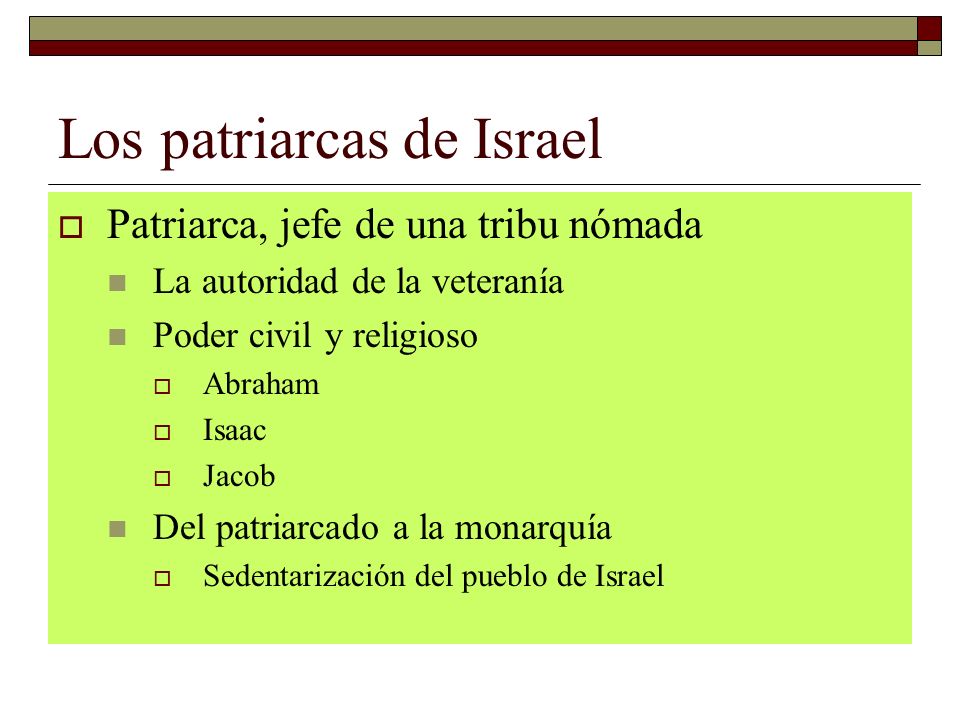 Los patriarcas de Israel

Patriarca, jefe de una tribu nómada

La autoridad de la veteranía

Poder civil y religioso

Abraham

Isaac

Jacob

Del patriarcado a la monarquía

Sedentarización del pueblo de Israel